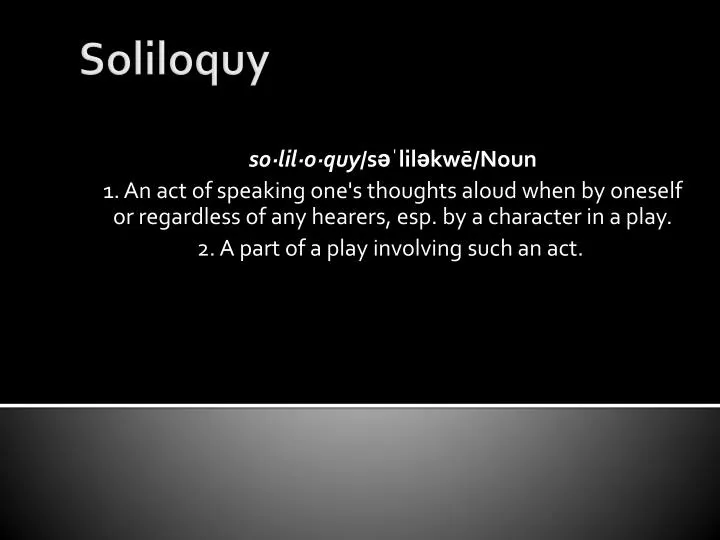 Soliloquy

so·lil·o·quy/səˈliləkwē/Noun

1. An act of speaking one's thoughts aloud when by oneself or regardless of any hearers, esp. by a character in a play.

2. A part of a play involving such an act.